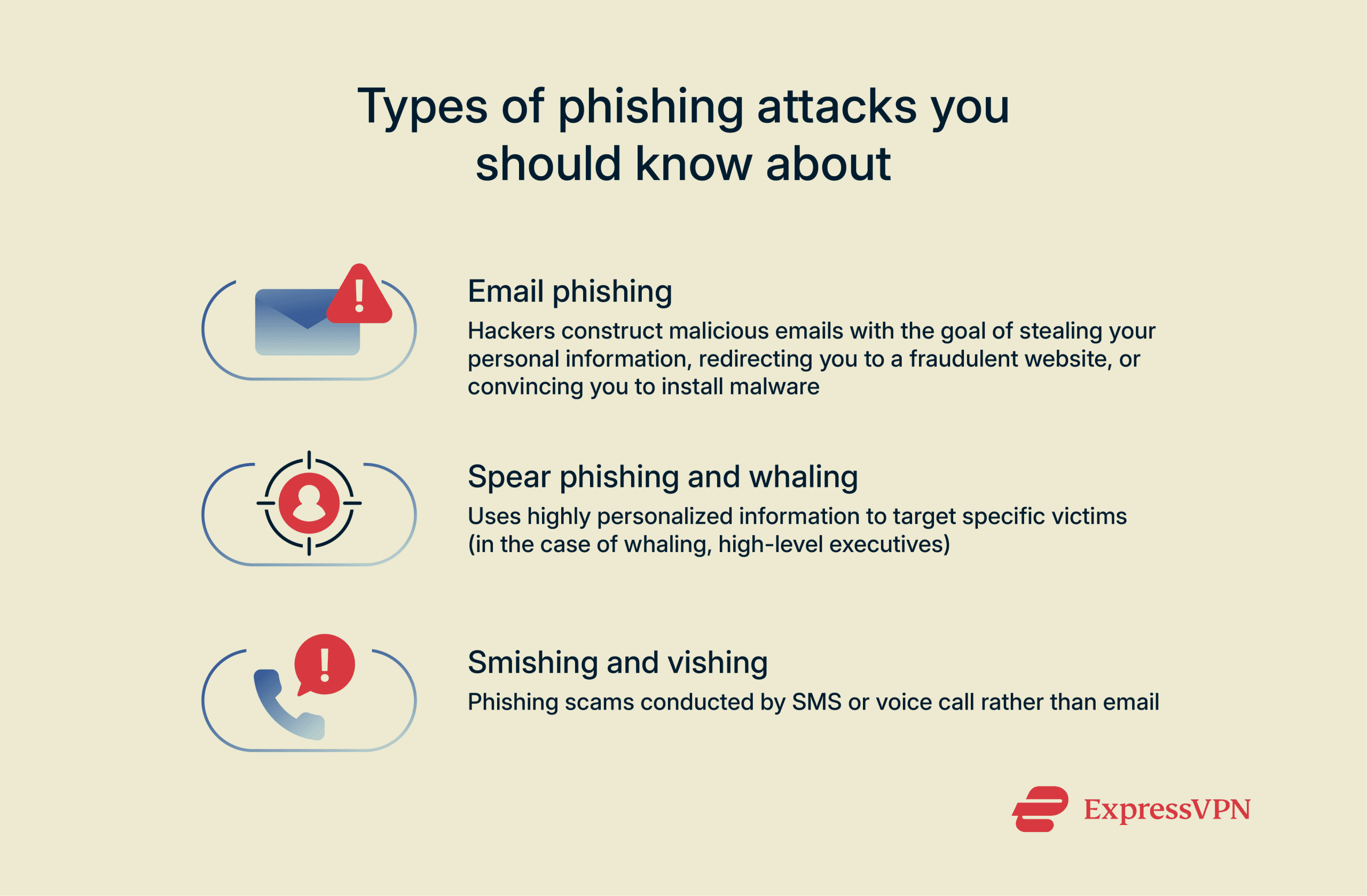 Types of phishing attacks you should know about

Email phishing
Hackers construct malicious emails with the goal of stealing your personal information, redirecting you to a fraudulent website, or convincing you to install malware

Spear phishing and whaling
Uses highly personalized information to target specific victims (in the case of whaling, high-level executives)

Smishing and vishing
Phishing scams conducted by SMS or voice call rather than email

ExpressVPN